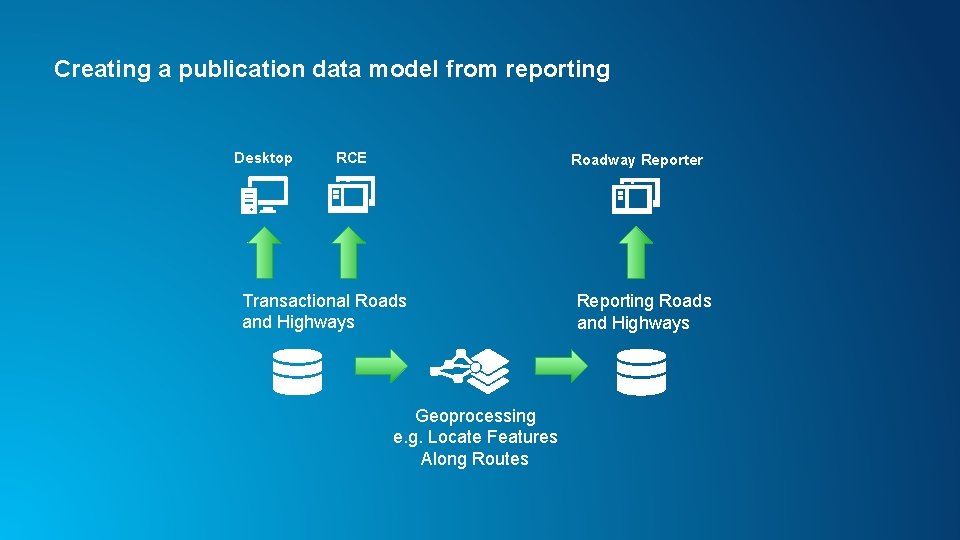 Creating a publication data model from reporting

Desktop

RCE

Roadway Reporter

Transactional Roads and Highways

Reporting Roads and Highways

Geoprocessing e.g. Locate Features Along Routes